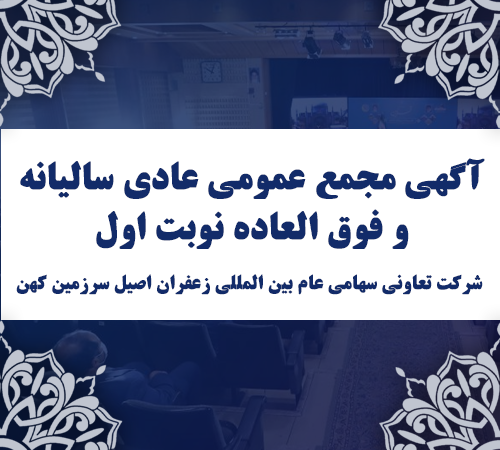 آگهی مجمع عمومی عادی سالیانه و فوق العاده نوبت اول

شرکت تعاونی سهامی عام بین المللی زعفران اصیل سرزمین کهن